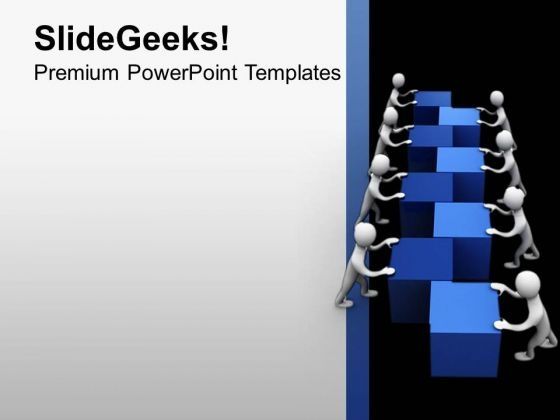 SlideGeeks!
Premium PowerPoint Templates